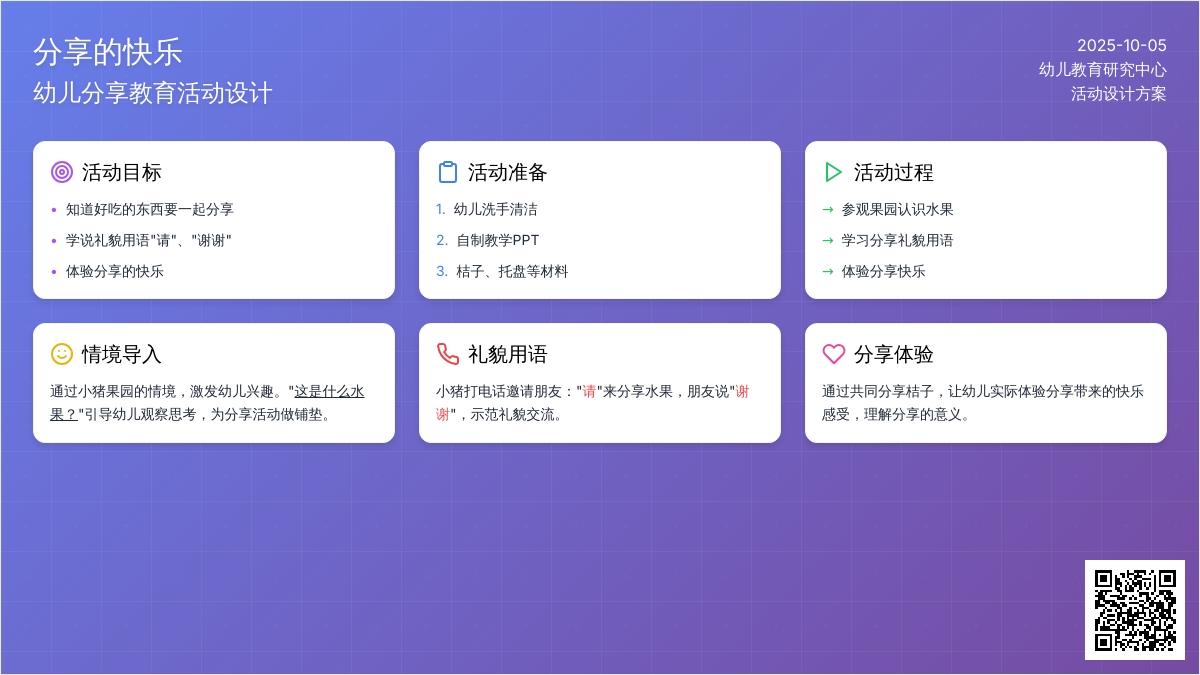 分享的快乐
幼儿分享教育活动设计

2025-10-05
幼儿教育研究中心
活动设计方案

活动目标
• 知道好吃的东西要一起分享
• 学说礼貌用语"请"、"谢谢"
• 体验分享的快乐

活动准备
1. 幼儿洗手清洁
2. 自制教学PPT
3. 桔子、托盘等材料

活动过程
→ 参观果园认识水果
→ 学习分享礼貌用语
→ 体验分享快乐

情境导入
通过小猪果园的情境，激发幼儿兴趣。"这是什么水果？"引导幼儿观察思考，为分享活动做铺垫。

礼貌用语
小猪打电话邀请朋友："请"来分享水果，朋友说"谢谢"，示范礼貌交流。

分享体验
通过共同分享桔子，让幼儿实际体验分享带来的快乐感受，理解分享的意义。